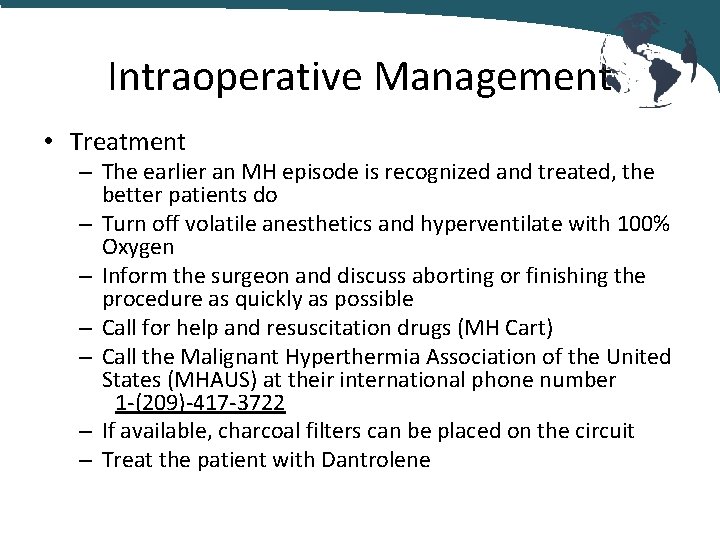 Intraoperative Management

• Treatment
– The earlier an MH episode is recognized and treated, the better patients do
– Turn off volatile anesthetics and hyperventilate with 100% Oxygen
– Inform the surgeon and discuss aborting or finishing the procedure as quickly as possible
– Call for help and resuscitation drugs (MH Cart)
– Call the Malignant Hyperthermia Association of the United States (MHAUS) at their international phone number 1-(209)-417-3722
– If available, charcoal filters can be placed on the circuit
– Treat the patient with Dantrolene